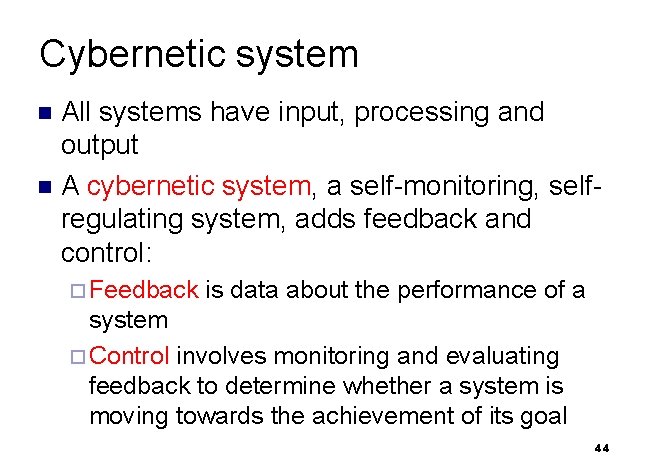 Cybernetic system

■ All systems have input, processing and output

■ A cybernetic system, a self-monitoring, self-regulating system, adds feedback and control:

□ Feedback is data about the performance of a system

□ Control involves monitoring and evaluating feedback to determine whether a system is moving towards the achievement of its goal

44